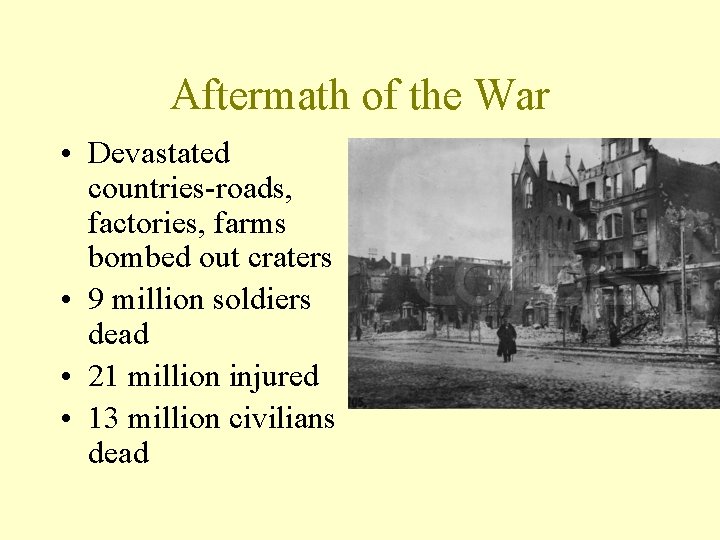 Aftermath of the War

• Devastated countries-roads, factories, farms bombed out craters
• 9 million soldiers dead
• 21 million injured
• 13 million civilians dead